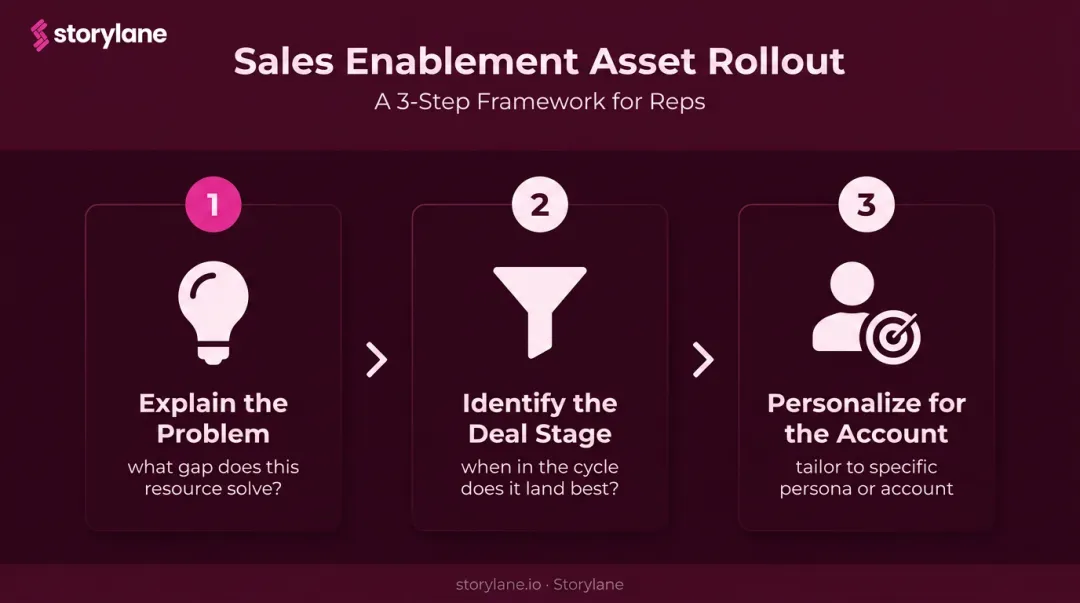 storylane

Sales Enablement Asset Rollout

A 3-Step Framework for Reps

1

Explain the Problem

what gap does this resource solve?

2

Identify the Deal Stage

when in the cycle does it land best?

3

Personalize for the Account

tailor to specific persona or account

storylane.io · Storylane